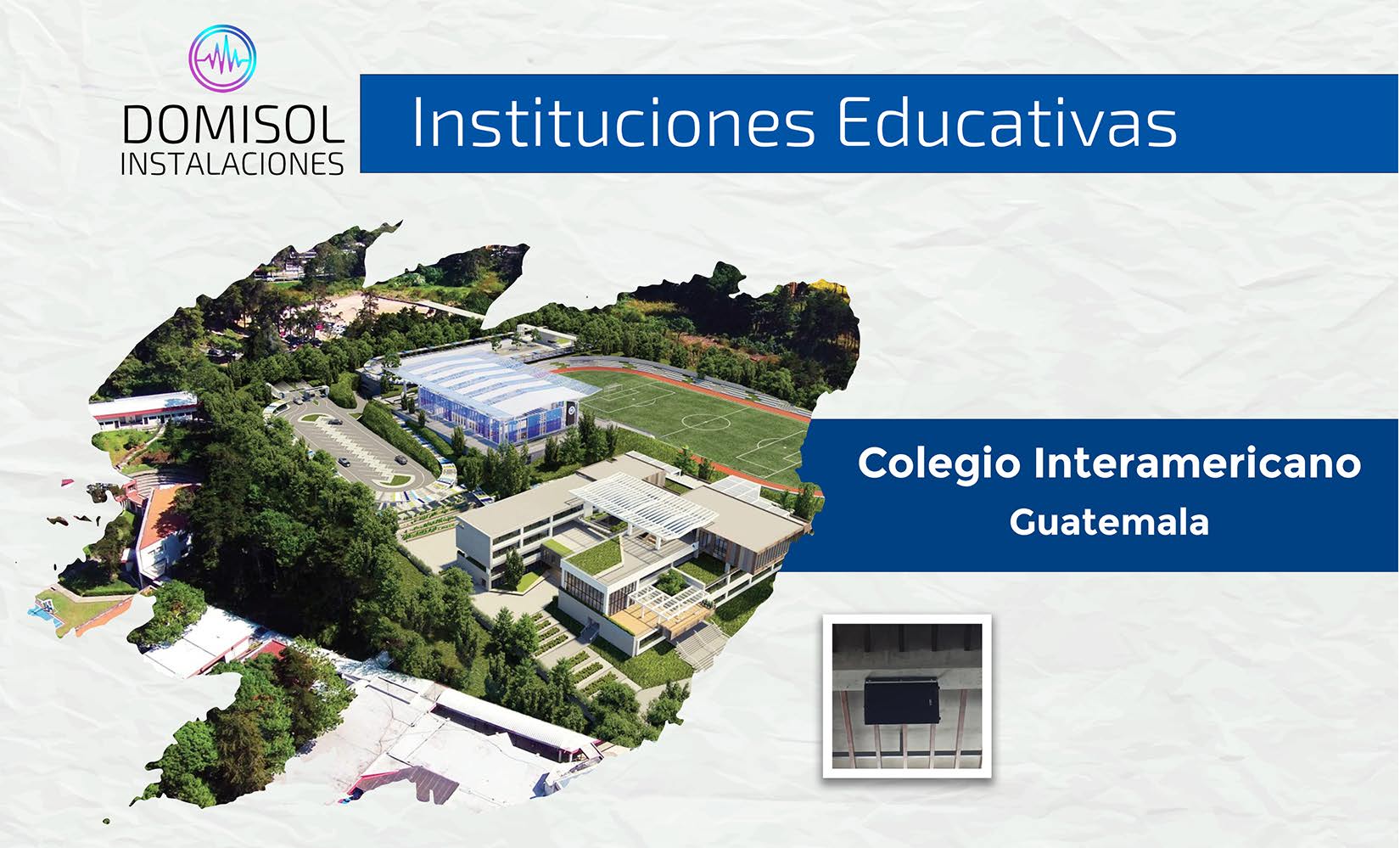 DOMISOL
INSTALACIONES

Instituciones Educativas

Colegio Interamericano
Guatemala